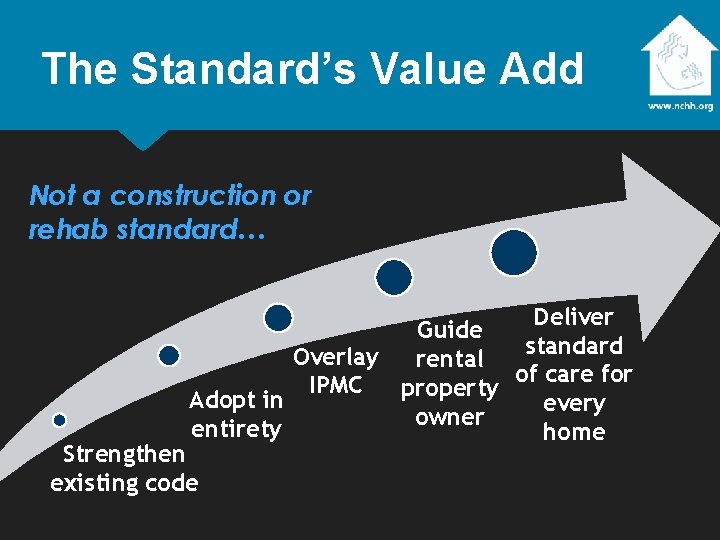 The Standard's Value Add

www.nchh.org

Not a construction or rehab standard…

Strengthen existing code

Adopt in entirety

Overlay IPMC

Guide rental property owner

Deliver standard of care for every home